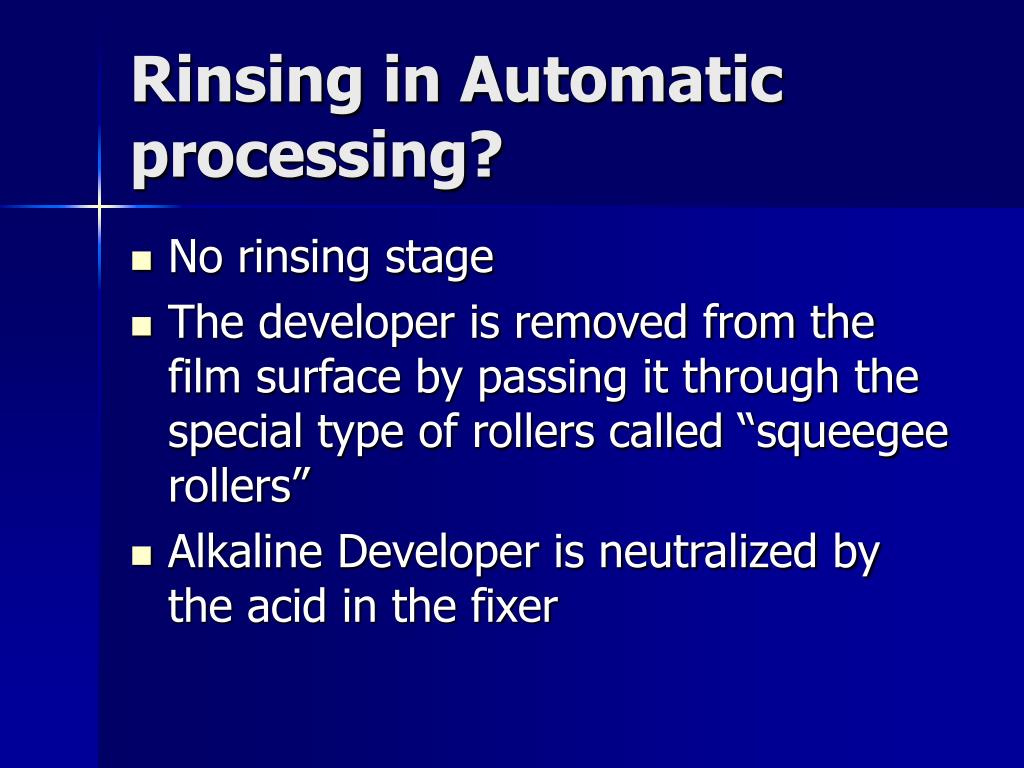 Rinsing in Automatic processing?

- No rinsing stage
- The developer is removed from the film surface by passing it through the special type of rollers called “squeegee rollers”
- Alkaline Developer is neutralized by the acid in the fixer